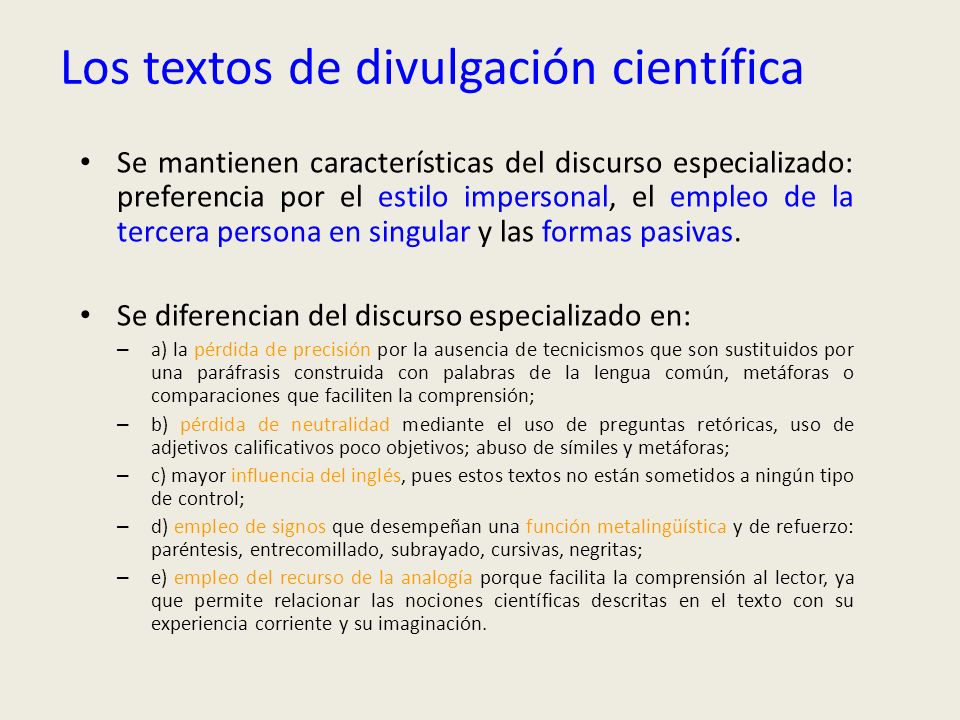 Los textos de divulgación científica

• Se mantienen características del discurso especializado: preferencia por el estilo impersonal, el empleo de la tercera persona en singular y las formas pasivas.

• Se diferencian del discurso especializado en:
– a) la pérdida de precisión por la ausencia de tecnicismos que son sustituidos por una paráfrasis construida con palabras de la lengua común, metáforas o comparaciones que faciliten la comprensión;
– b) pérdida de neutralidad mediante el uso de preguntas retóricas, uso de adjetivos calificativos poco objetivos; abuso de símiles y metáforas;
– c) mayor influencia del inglés, pues estos textos no están sometidos a ningún tipo de control;
– d) empleo de signos que desempeñan una función metalingüística y de refuerzo: paréntesis, entrecomillado, subrayado, cursivas, negritas;
– e) empleo del recurso de la analogía porque facilita la comprensión al lector, ya que permite relacionar las nociones científicas descritas en el texto con su experiencia corriente y su imaginación.